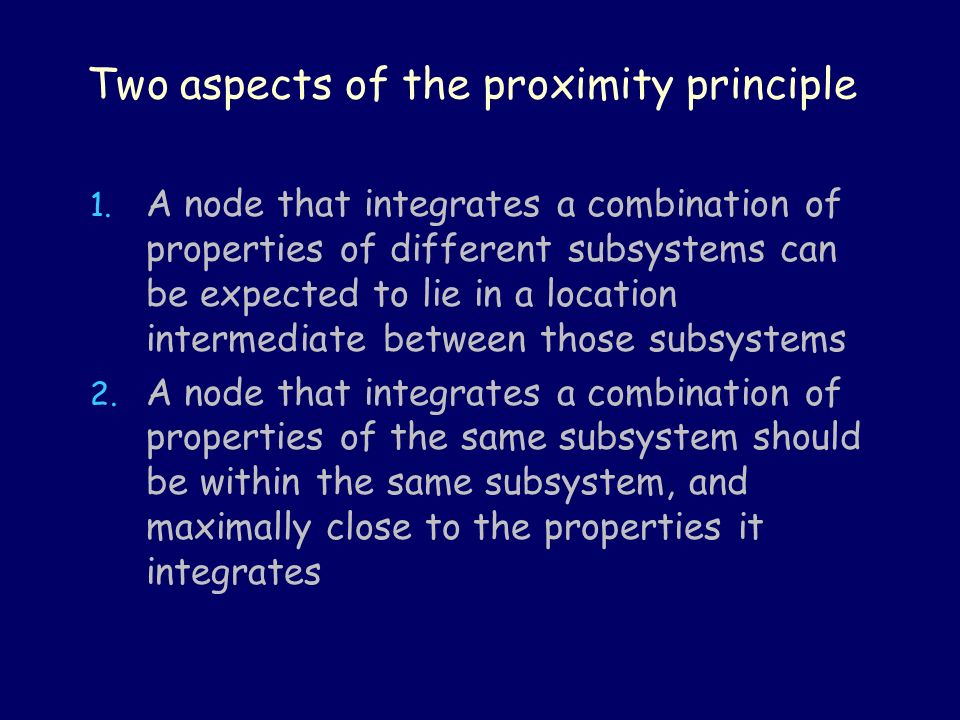 Two aspects of the proximity principle

1. A node that integrates a combination of properties of different subsystems can be expected to lie in a location intermediate between those subsystems
2. A node that integrates a combination of properties of the same subsystem should be within the same subsystem, and maximally close to the properties it integrates